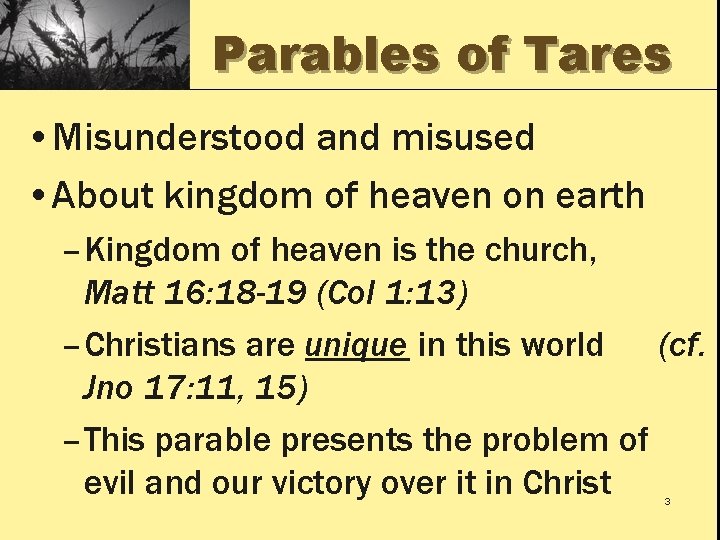 Parables of Tares

• Misunderstood and misused

• About kingdom of heaven on earth

- Kingdom of heaven is the church, Matt 16:18-19 (Col 1:13)

- Christians are unique in this world (cf. Jno 17:11, 15)

- This parable presents the problem of evil and our victory over it in Christ

3